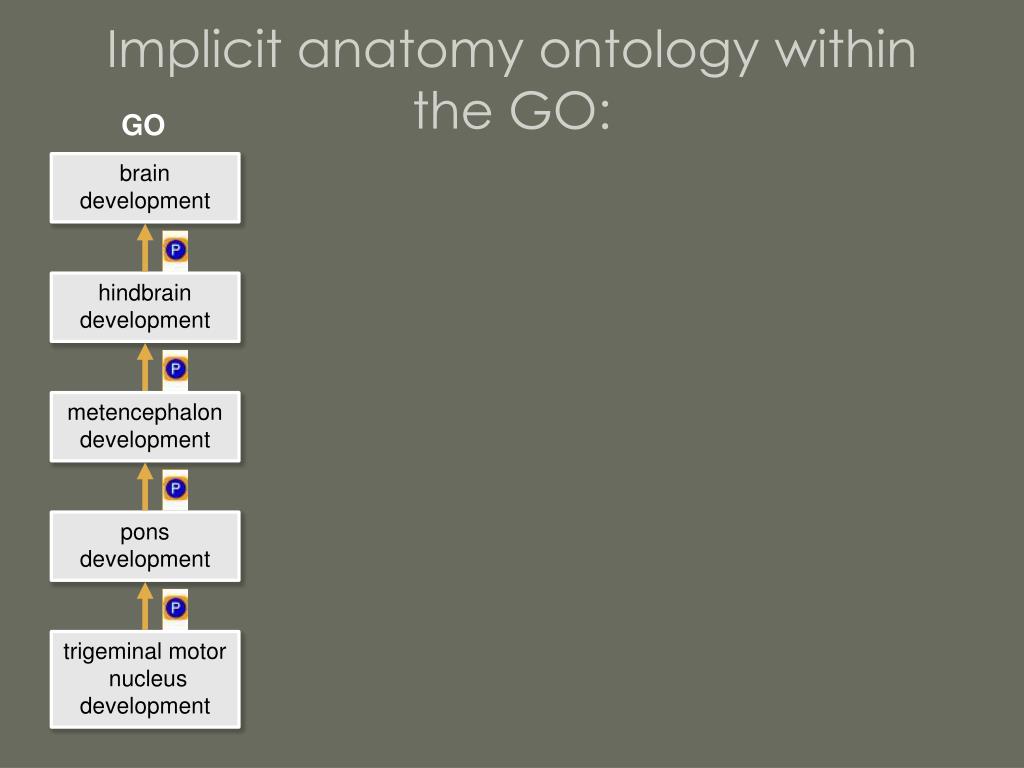 Implicit anatomy ontology within the GO:

GO

brain development

P

hindbrain development

P

metencephalon development

P

pons development

P

trigeminal motor nucleus development